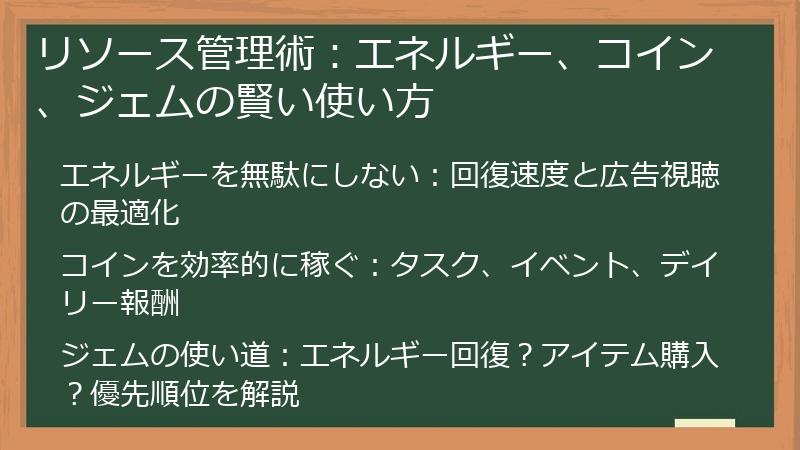 リソース管理術：エネルギー、コイン、ジェムの賢い使い方

エネルギーを無駄にしない：回復速度と広告視聴の最適化

コインを効率的に稼ぐ：タスク、イベント、デイリー報酬

ジェムの使い道：エネルギー回復？アイテム購入？優先順位を解説